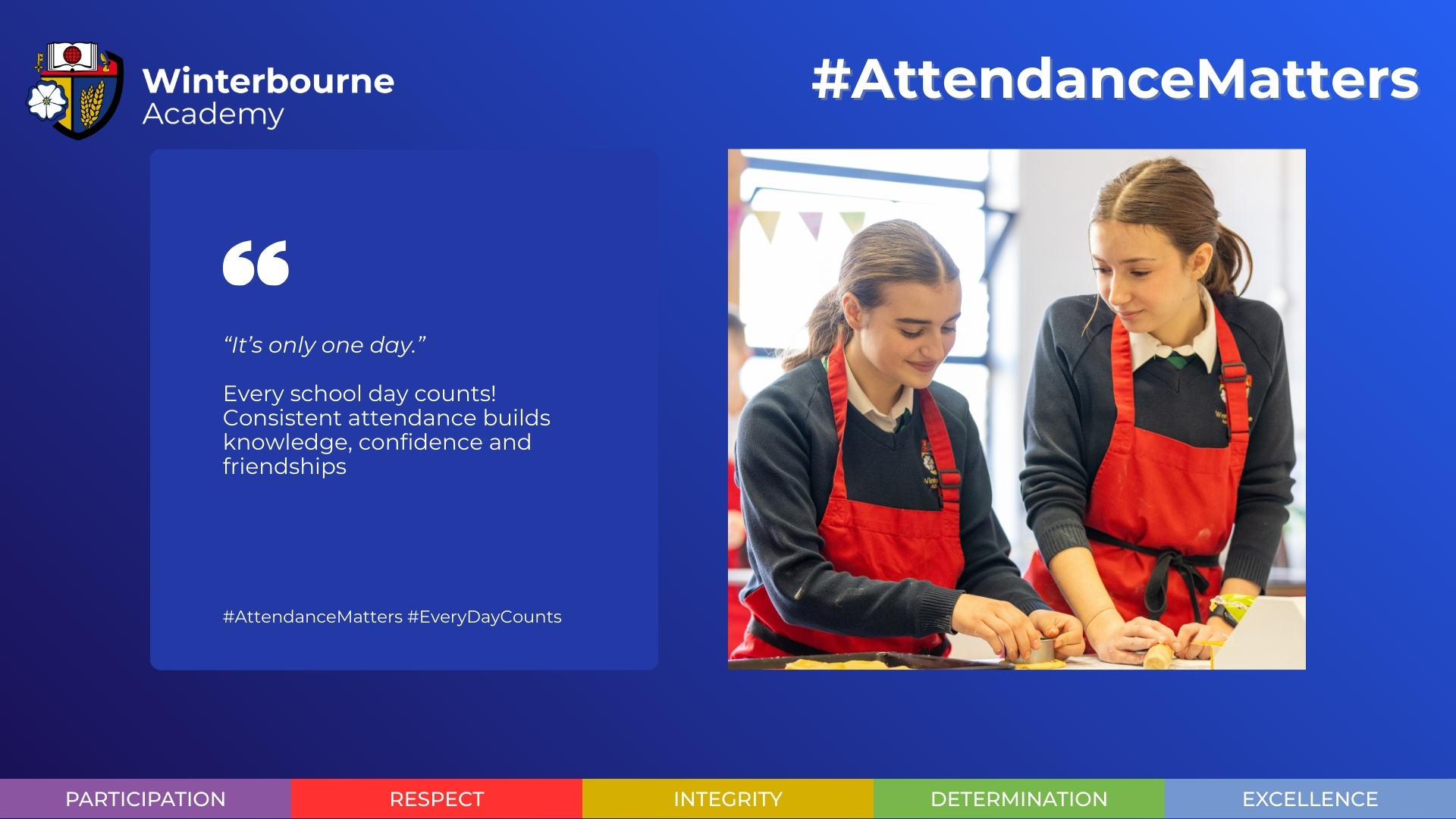 Winterbourne Academy

#AttendanceMatters

“It’s only one day.”

Every school day counts! Consistent attendance builds knowledge, confidence and friendships

#AttendanceMatters #EveryDayCounts

PARTICIPATION RESPECT INTEGRITY DETERMINATION EXCELLENCE